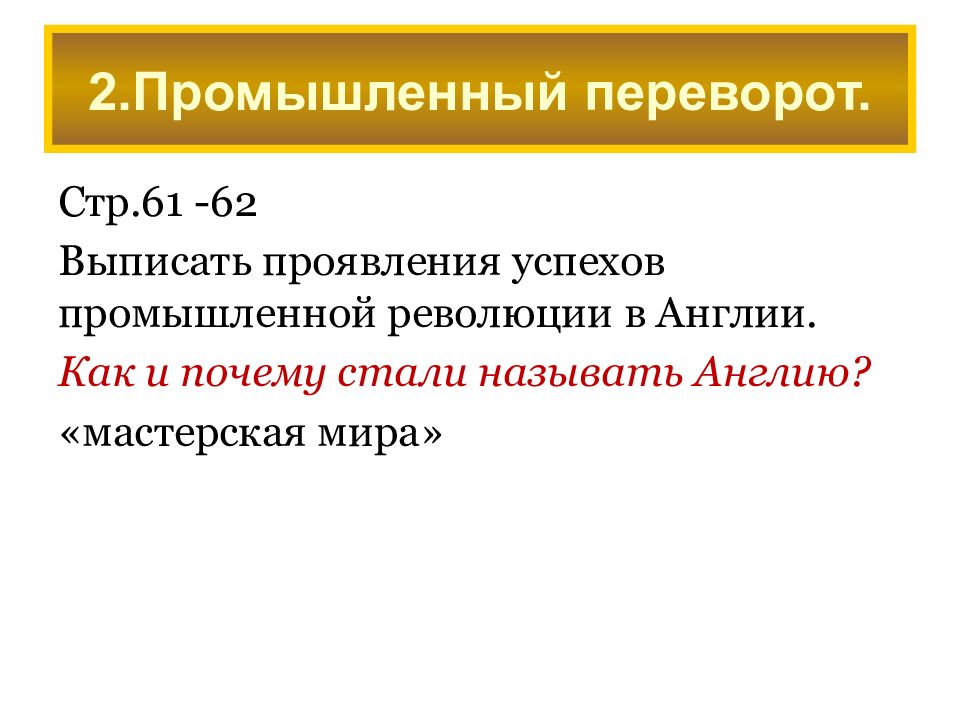 2.Промышленный переворот.

Стр.61 -62

Выписать проявления успехов промышленной революции в Англии.

Как и почему стали называть Англию?

«мастерская мира»